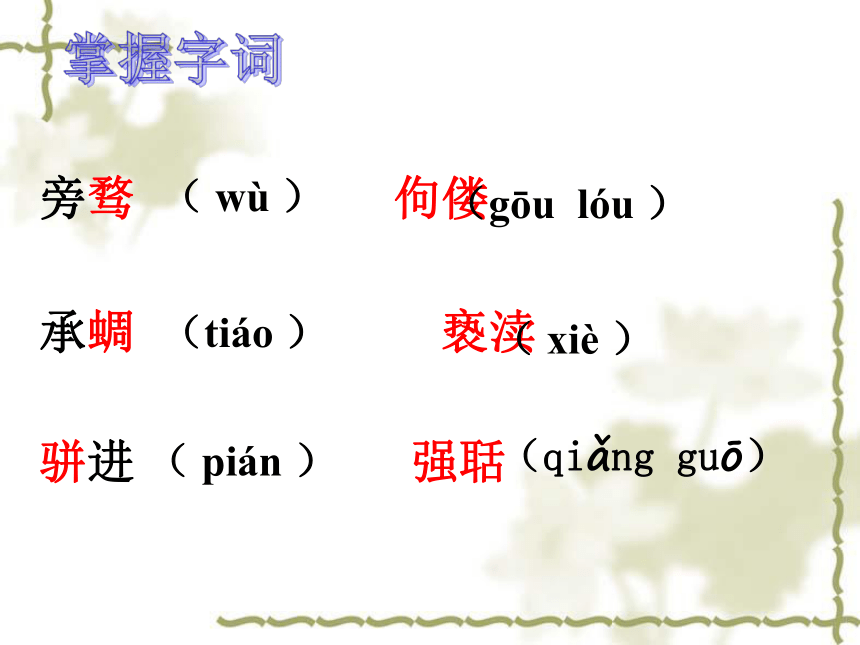 掌握字词

旁骛 （ wù ） 佝偻（gōu lóu ）

承蜩 （tiáo ） 亵渎（ xiè ）

骈进 （ pián ） 强聒（qiǎng guō）